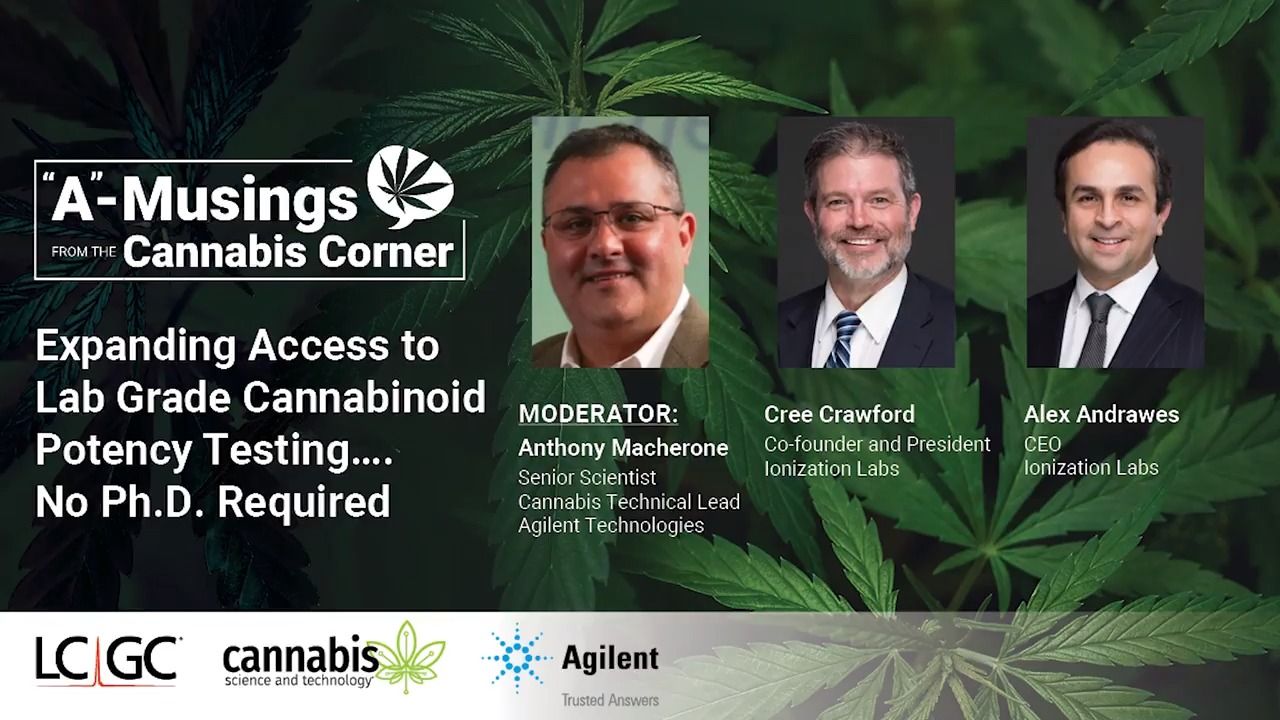 "A"-Musings
FROM THE Cannabis Corner

Expanding Access to Lab Grade Cannabinoid Potency Testing…. No Ph.D. Required

MODERATOR:
Anthony Macherone
Senior Scientist
Cannabis Technical Lead
Agilent Technologies

Cree Crawford
Co-founder and President
Ionization Labs

Alex Andrawes
CEO
Ionization Labs

LC|GC

cannabis
science and technology

Agilent
Trusted Answers